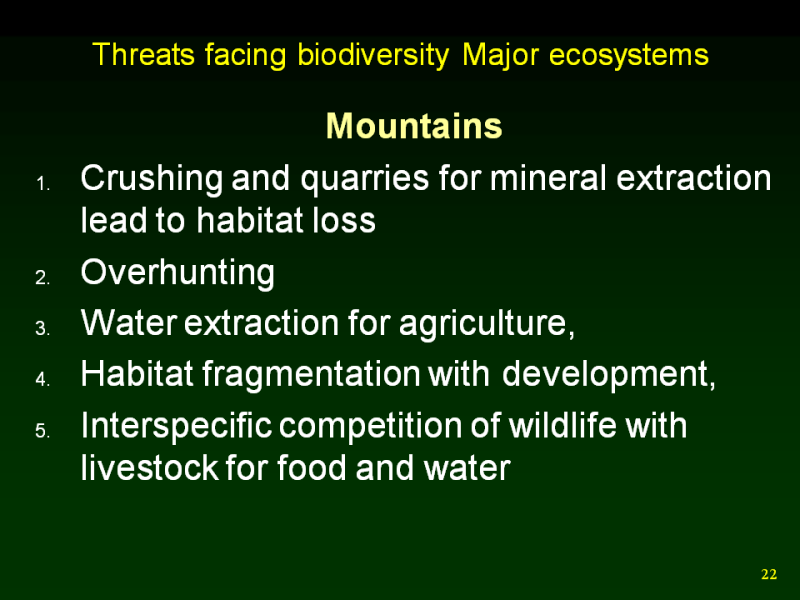 Threats facing biodiversity Major ecosystems

Mountains

1. Crushing and quarries for mineral extraction lead to habitat loss
2. Overhunting
3. Water extraction for agriculture,
4. Habitat fragmentation with development,
5. Interspecific competition of wildlife with livestock for food and water

22